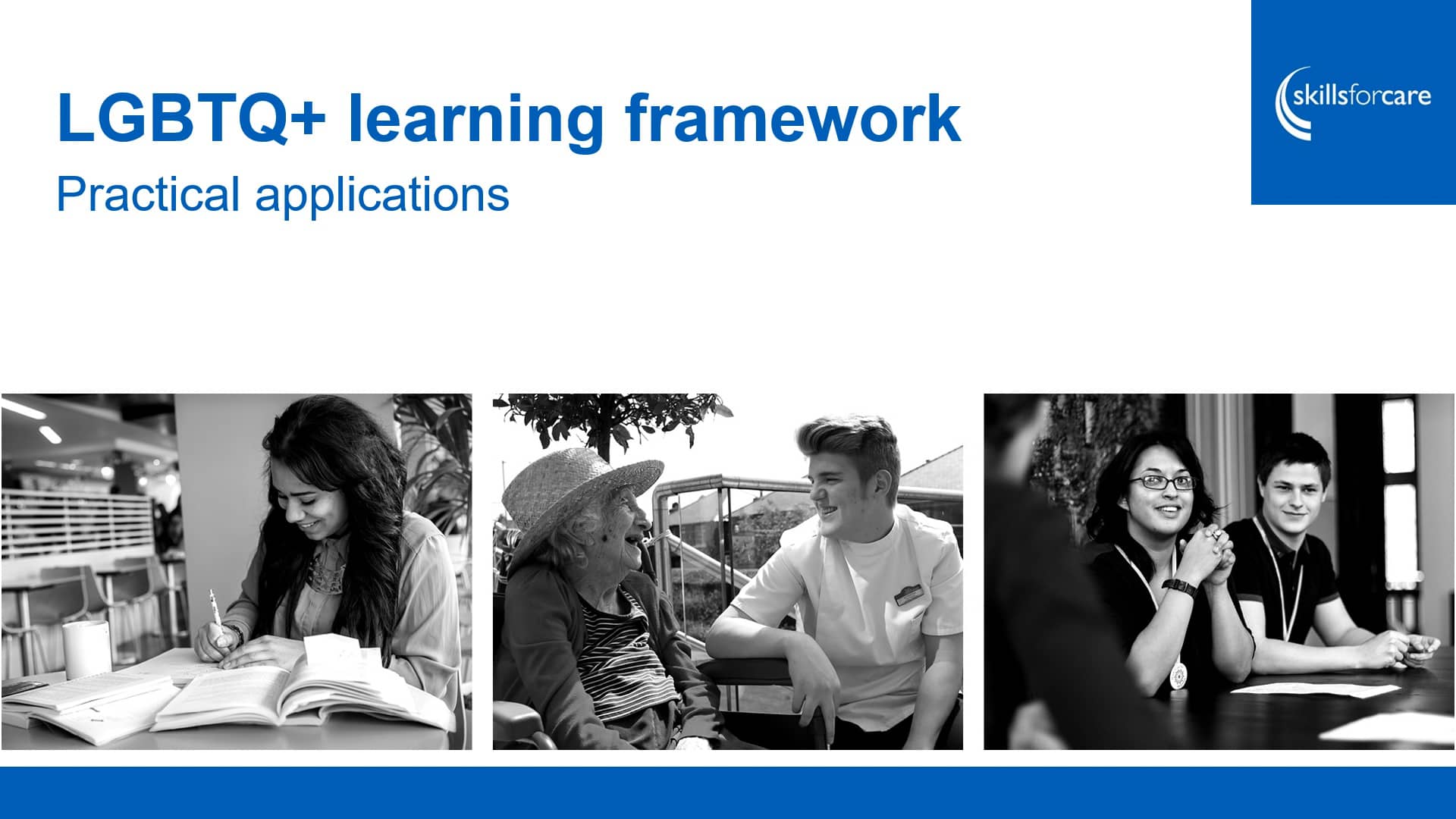 LGBTQ+ learning framework

Practical applications

skillsforcare